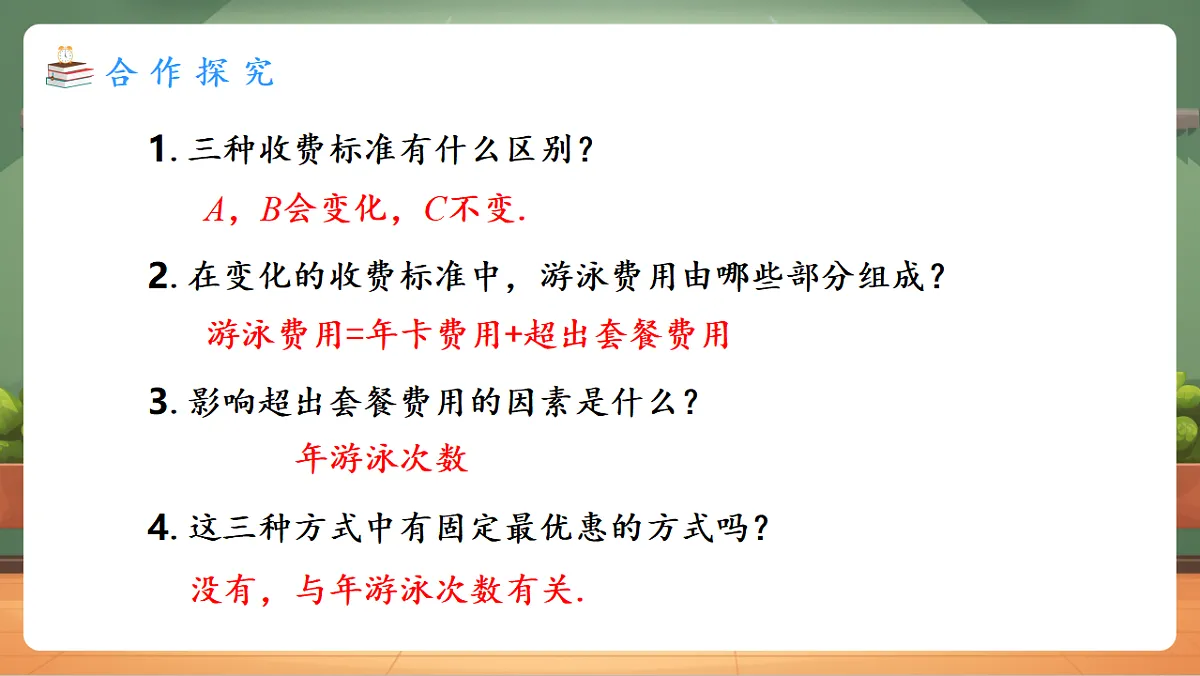 合作探究

1. 三种收费标准有什么区别？

$A$，$B$会变化，$C$不变.

2. 在变化的收费标准中，游泳费用由哪些部分组成？

游泳费用=年卡费用+超出套餐费用

3. 影响超出套餐费用的因素是什么？

年游泳次数

4. 这三种方式中有固定最优惠的方式吗？

没有，与年游泳次数有关.